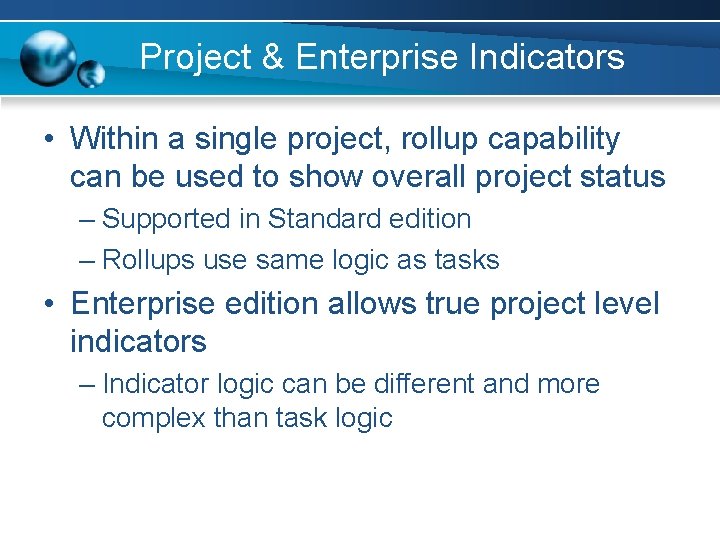 Project & Enterprise Indicators

• Within a single project, rollup capability can be used to show overall project status

– Supported in Standard edition

– Rollups use same logic as tasks

• Enterprise edition allows true project level indicators

– Indicator logic can be different and more complex than task logic